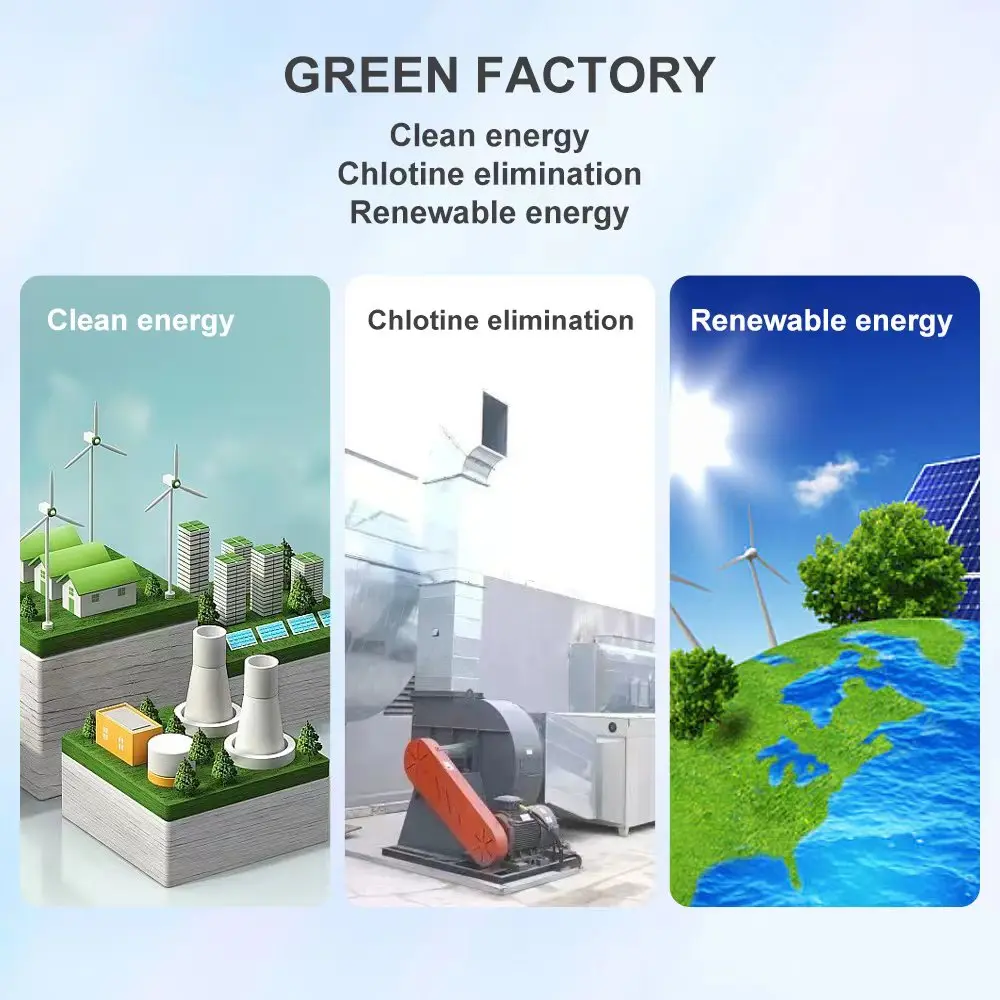 GREEN FACTORY

Clean energy
Chlotine elimination
Renewable energy

Clean energy

Chlotine elimination

Renewable energy